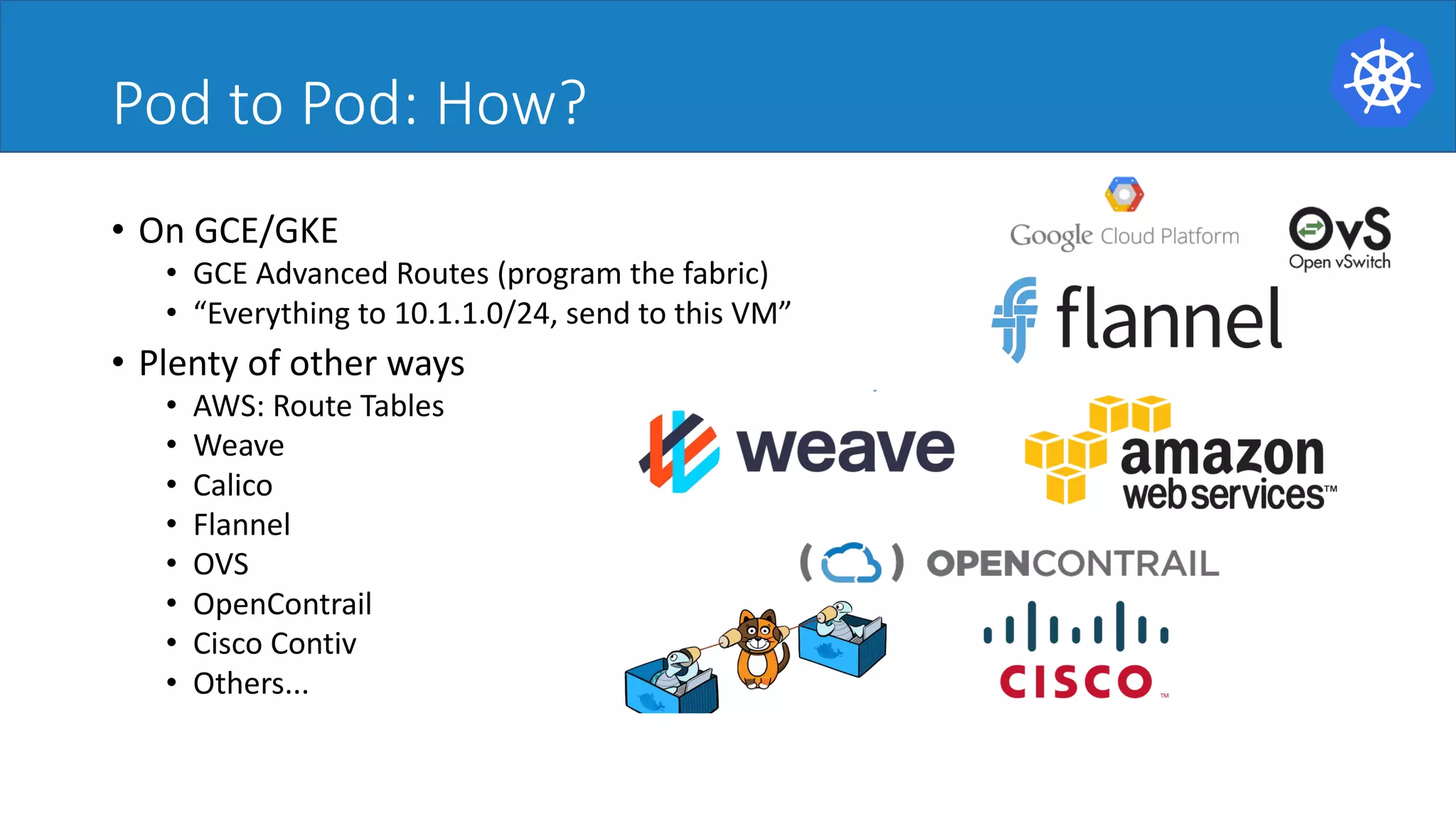 Pod to Pod: How?

• On GCE/GKE
  • GCE Advanced Routes (program the fabric)
  • “Everything to 10.1.1.0/24, send to this VM”
• Plenty of other ways
  • AWS: Route Tables
  • Weave
  • Calico
  • Flannel
  • OVS
  • OpenContrail
  • Cisco Contiv
  • Others...

Google Cloud Platform

OvS Open vSwitch

flannel

weave

amazon web services™

OPENCONTRAIL

CISCO™